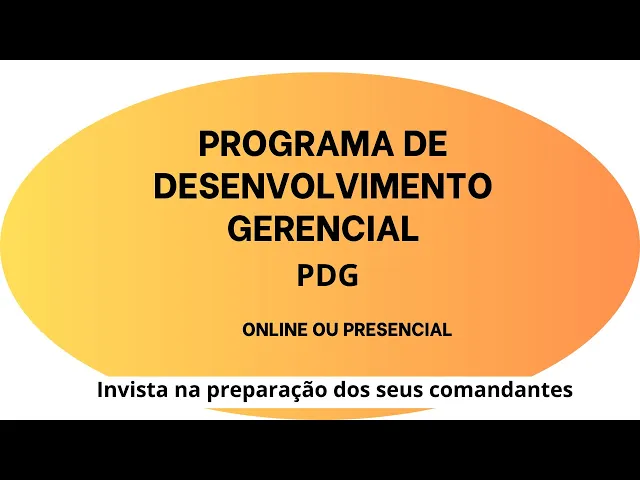 PROGRAMA DE DESENVOLVIMENTO GERENCIAL

PDG

ONLINE OU PRESENCIAL

Invista na preparação dos seus comandantes